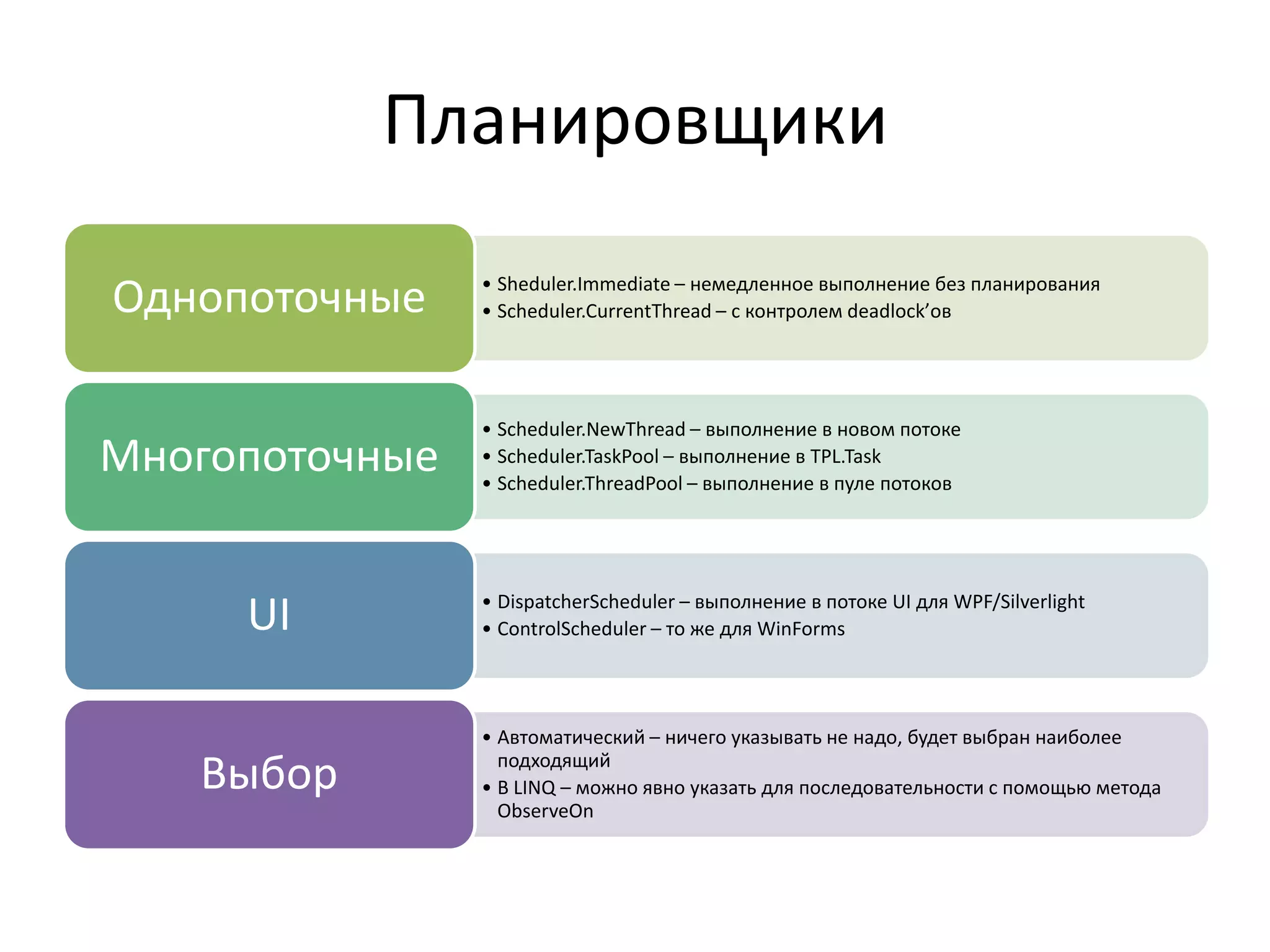 Планировщики

Однопоточные

• Sheduler.Immediate – немедленное выполнение без планирования
• Scheduler.CurrentThread – с контролем deadlock’ов

Многопоточные

• Scheduler.NewThread – выполнение в новом потоке
• Scheduler.TaskPool – выполнение в TPL.Task
• Scheduler.ThreadPool – выполнение в пуле потоков

UI

• DispatcherScheduler – выполнение в потоке UI для WPF/Silverlight
• ControlScheduler – то же для WinForms

Выбор

• Автоматический – ничего указывать не надо, будет выбран наиболее подходящий
• В LINQ – можно явно указать для последовательности с помощью метода ObserveOn